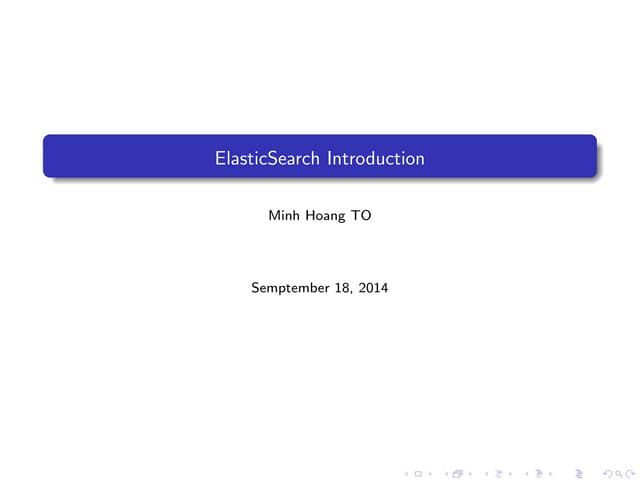 ElasticSearch Introduction

Minh Hoang TO

Semptember 18, 2014